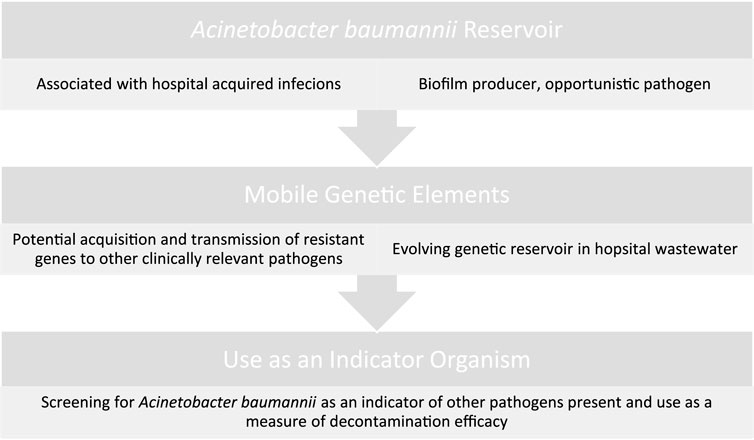 Acinetobacter baumannii Reservoir

Associated with hospital acquired infecions

Biofilm producer, opportunistic pathogen

Mobile Genetic Elements

Potential acquisition and transmission of resistant genes to other clinically relevant pathogens

Evolving genetic reservoir in hopsital wastewater

Use as an Indicator Organism

Screening for Acinetobacter baumannii as an indicator of other pathogens present and use as a measure of decontamination efficacy